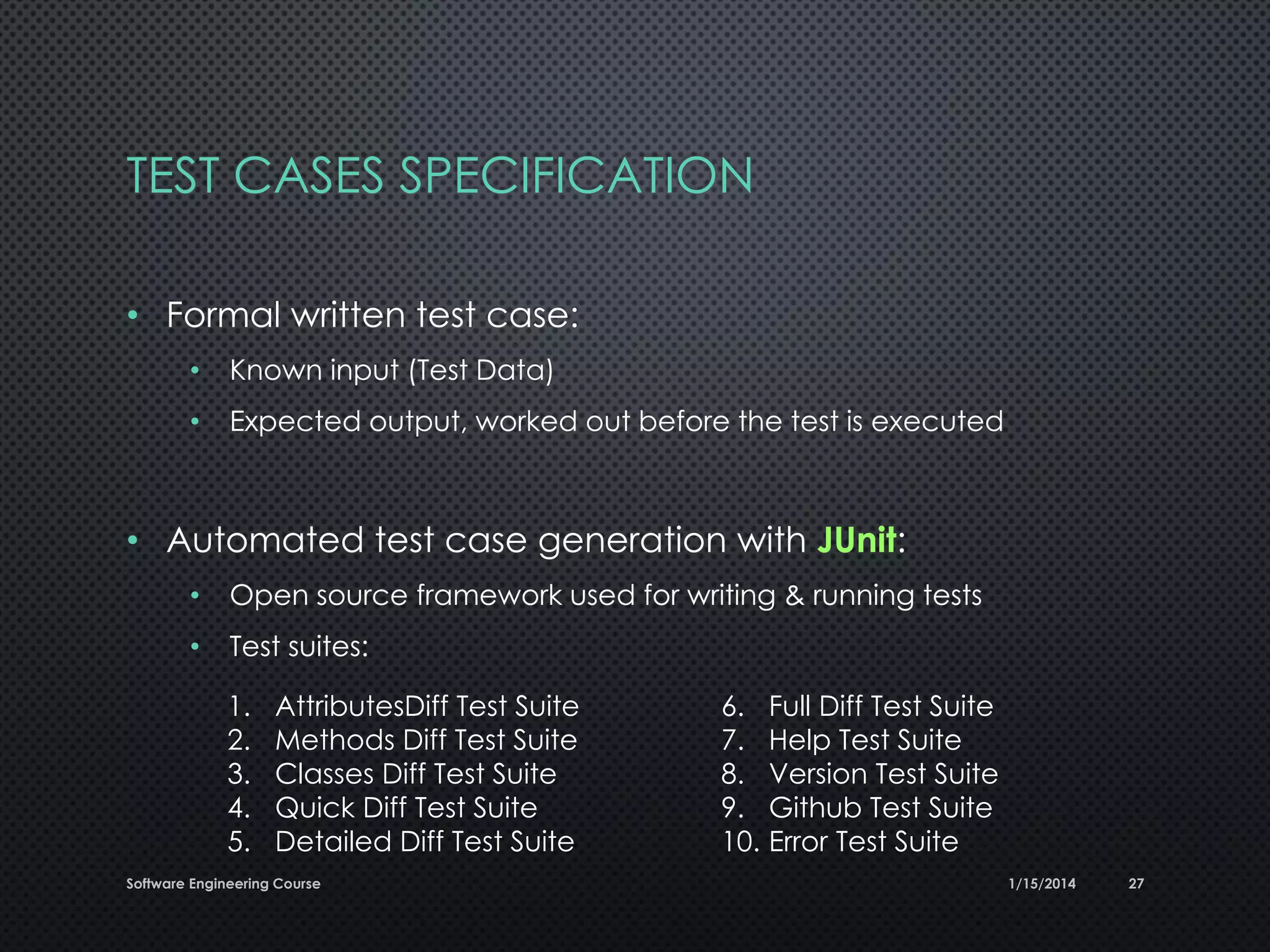 TEST CASES SPECIFICATION

• Formal written test case:
  • Known input (Test Data)
  • Expected output, worked out before the test is executed

• Automated test case generation with JUnit:
  • Open source framework used for writing & running tests
  • Test suites:

1. AttributesDiff Test Suite
2. Methods Diff Test Suite
3. Classes Diff Test Suite
4. Quick Diff Test Suite
5. Detailed Diff Test Suite

6. Full Diff Test Suite
7. Help Test Suite
8. Version Test Suite
9. Github Test Suite
10. Error Test Suite

Software Engineering Course

1/15/2014

27